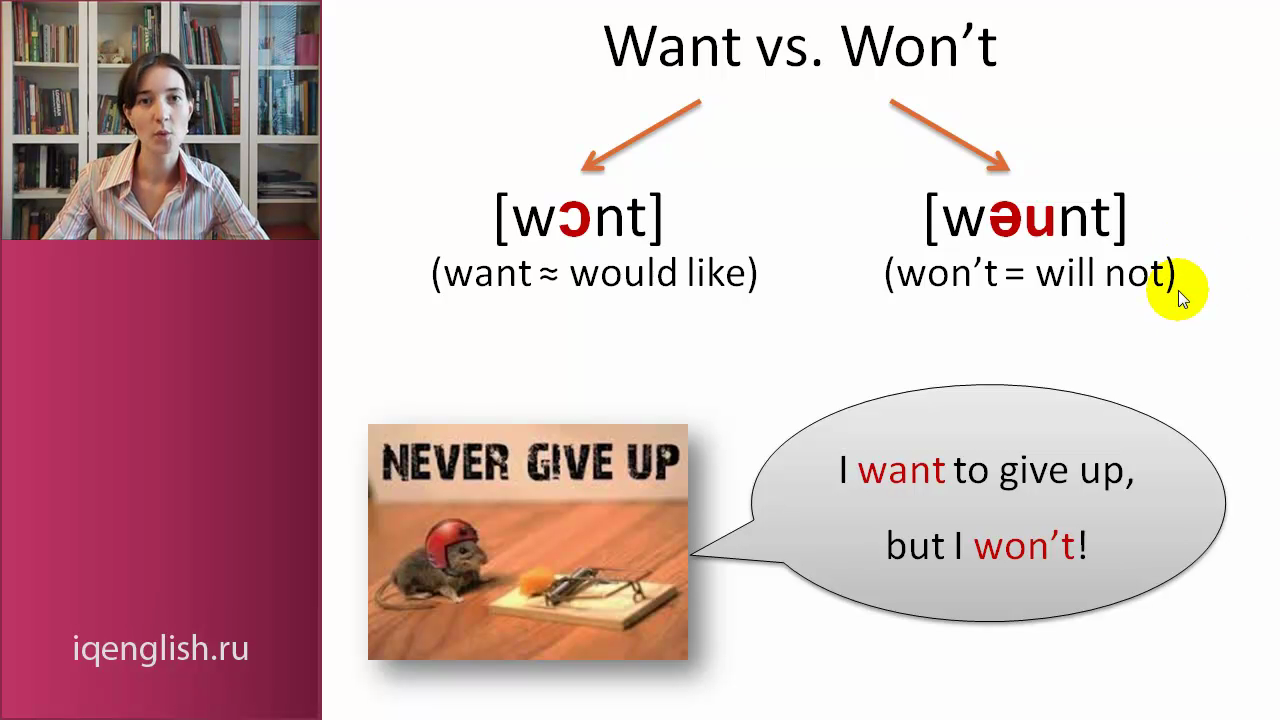 Want vs. Won’t

[wɔnt]
(want ≈ would like)

[wəunt]
(won’t = will not)

NEVER GIVE UP

I want to give up,

but I won’t!

iqenglish.ru